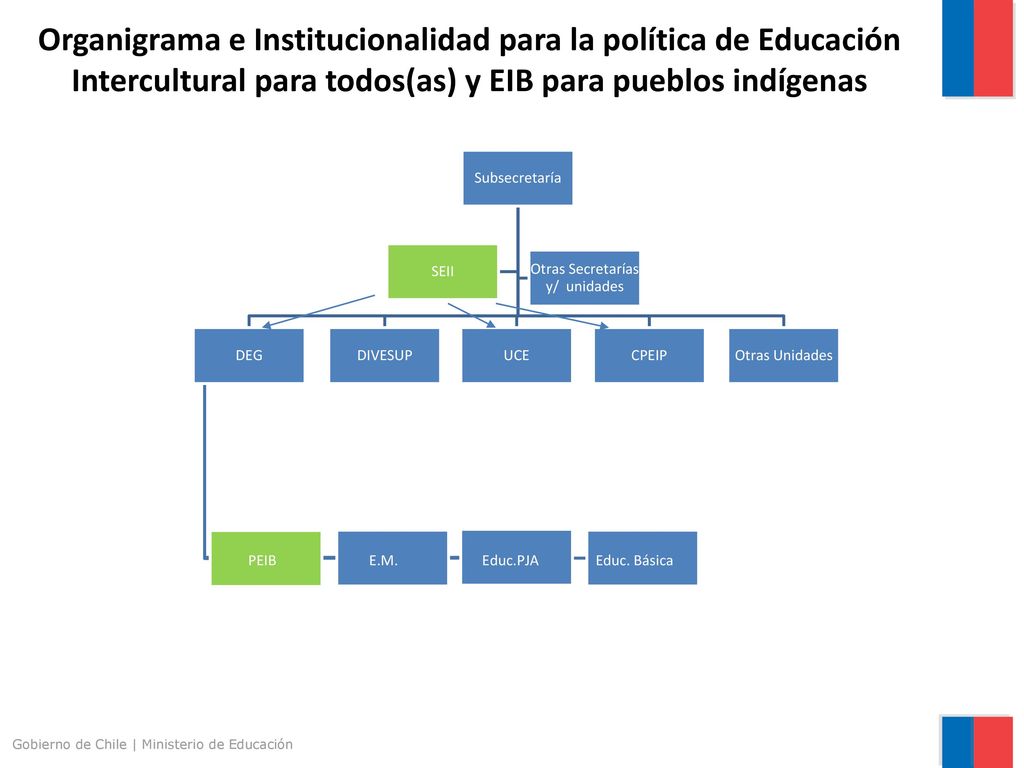 Organigrama e Institucionalidad para la política de Educación Intercultural para todos(as) y EIB para pueblos indígenas

Subsecretaría

SEII

Otras Secretarías y/ unidades

DEG

DIVESUP

UCE

CPEIP

Otras Unidades

PEIB

E.M.

Educ.PJA

Educ. Básica

Gobierno de Chile | Ministerio de Educación